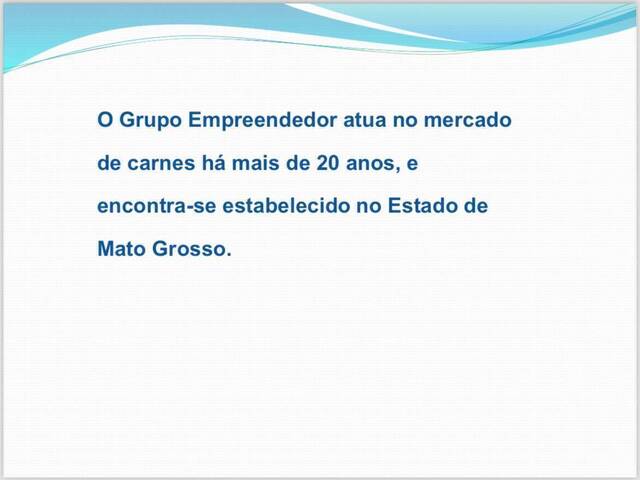 O Grupo Empreendedor atua no mercado de carnes há mais de 20 anos, e encontra-se estabelecido no Estado de Mato Grosso.